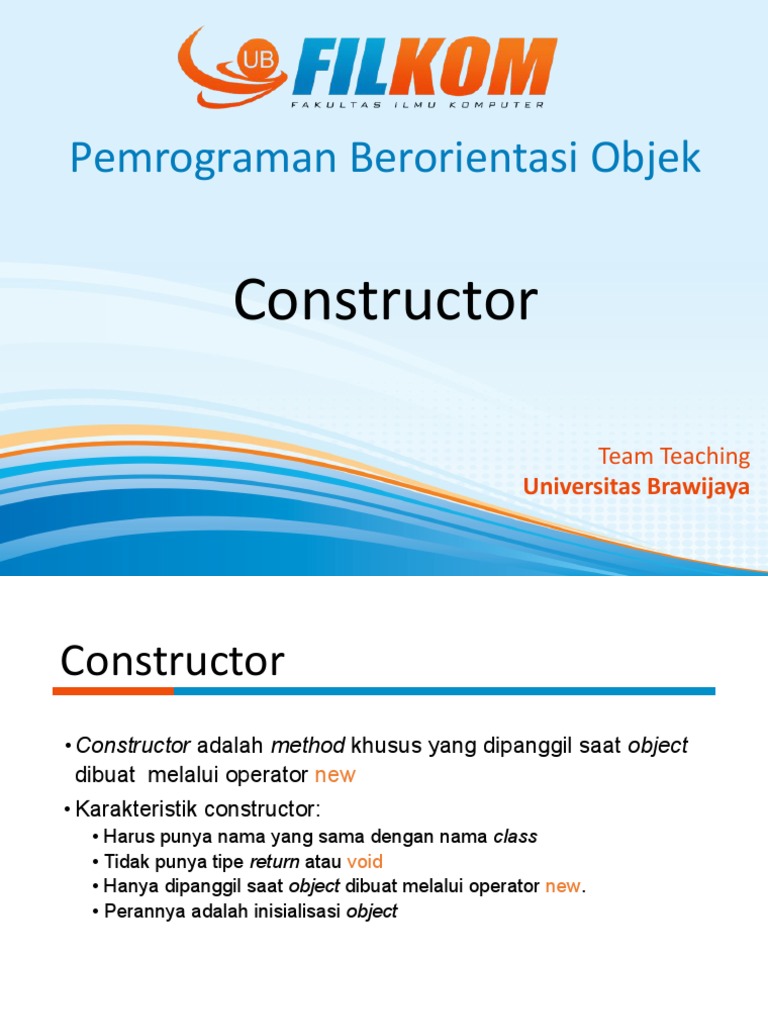 UB FILKOM
FAKULTAS ILMU KOMPUTER

Pemrograman Berorientasi Objek

Constructor

Team Teaching
Universitas Brawijaya

Constructor

• Constructor adalah method khusus yang dipanggil saat object dibuat melalui operator new

• Karakteristik constructor:
  • Harus punya nama yang sama dengan nama class
  • Tidak punya tipe return atau void
  • Hanya dipanggil saat object dibuat melalui operator new.
  • Perannya adalah inisialisasi object